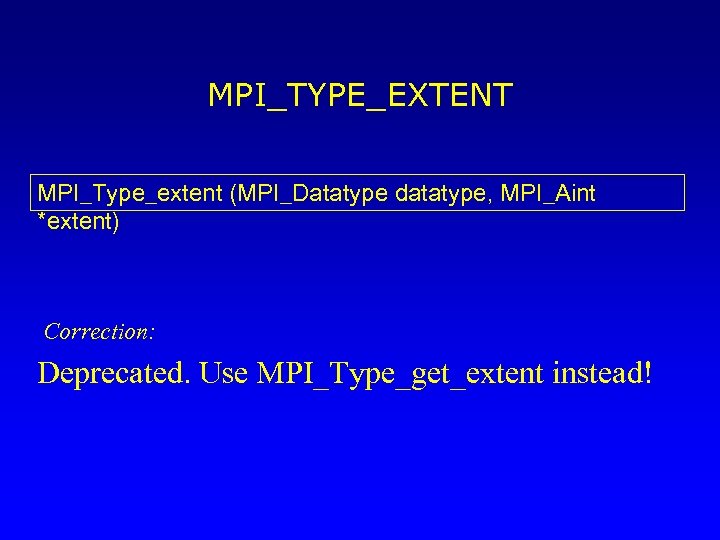 MPI_TYPE_EXTENT

MPI_Type_extent (MPI_Datatype datatype, MPI_Aint *extent)

Correction:

Deprecated. Use MPI_Type_get_extent instead!